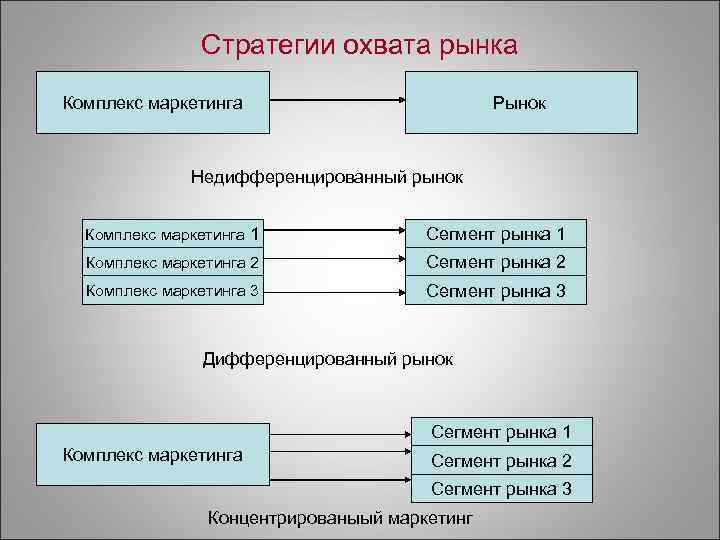 Стратегии охвата рынка

Комплекс маркетинга

Рынок

Недифференцированный рынок

Комплекс маркетинга 1
Комплекс маркетинга 2
Комплекс маркетинга 3

Сегмент рынка 1
Сегмент рынка 2
Сегмент рынка 3

Дифференцированный рынок

Комплекс маркетинга

Сегмент рынка 1
Сегмент рынка 2
Сегмент рынка 3

Концентрированыый маркетинг